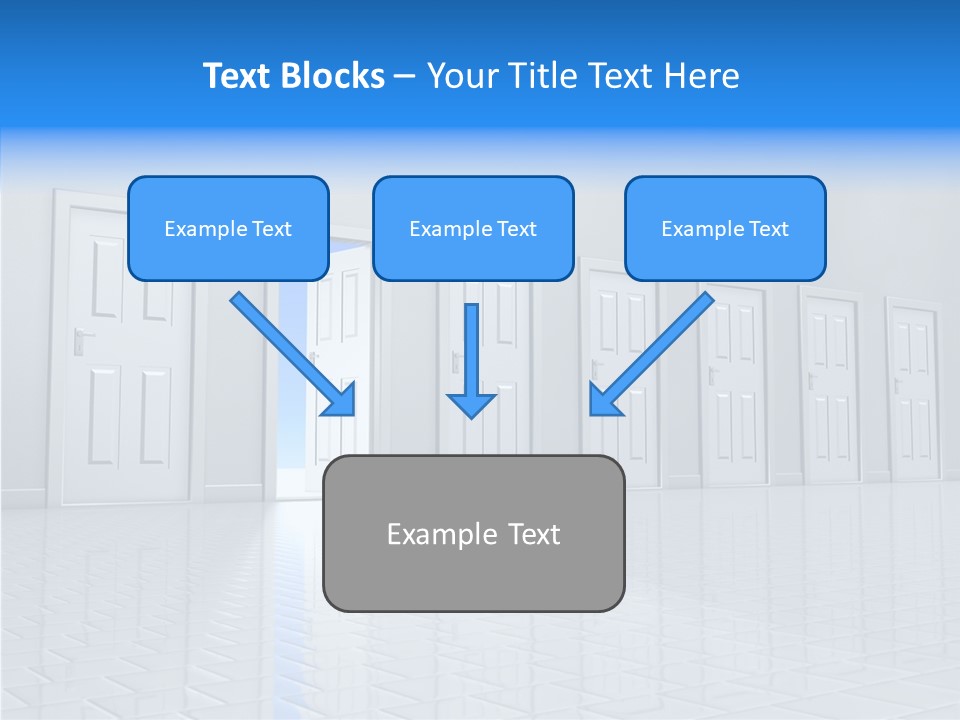 Text Blocks – Your Title Text Here

Example Text

Example Text

Example Text

Example Text